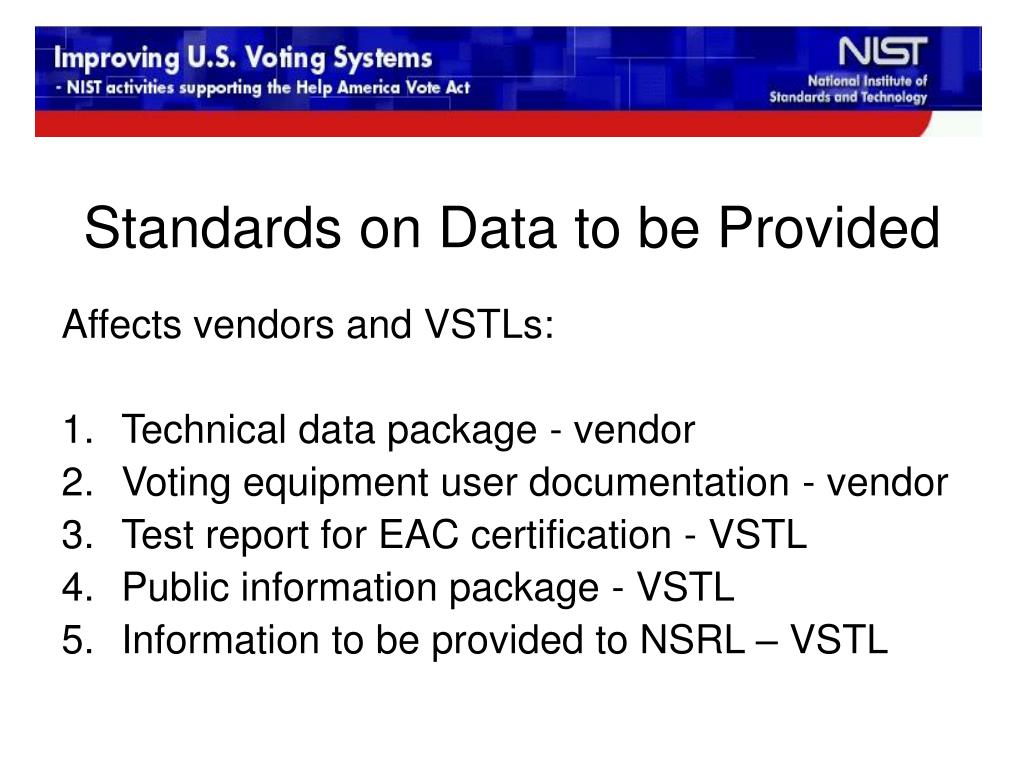 Improving U.S. Voting Systems
- NIST activities supporting the Help America Vote Act

NIST
National Institute of Standards and Technology

Standards on Data to be Provided

Affects vendors and VSTLs:

1. Technical data package - vendor
2. Voting equipment user documentation - vendor
3. Test report for EAC certification - VSTL
4. Public information package - VSTL
5. Information to be provided to NSRL – VSTL